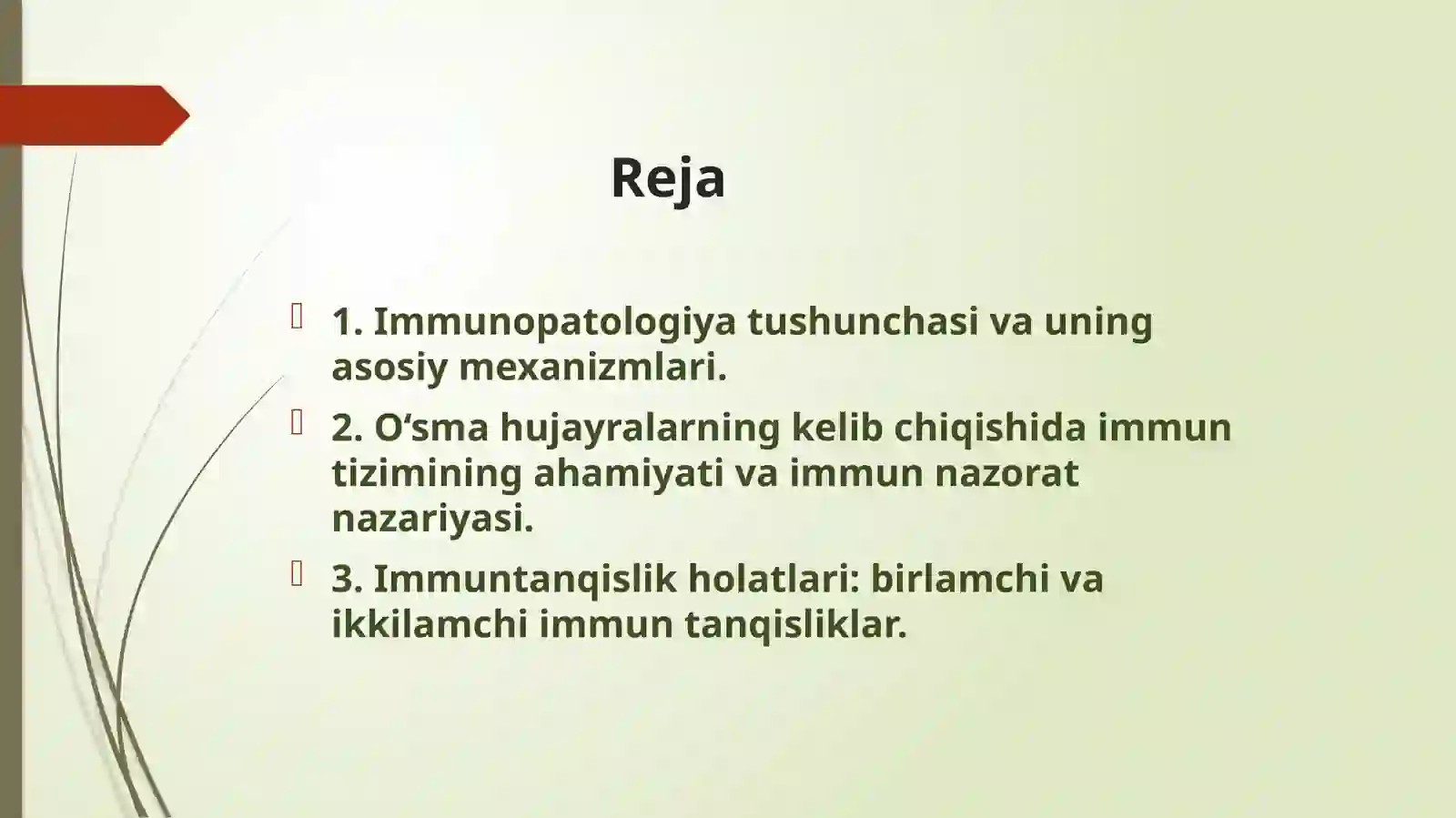 Reja

1. Immunopatologiya tushunchasi va uning asosiy mexanizmlari.

2. O‘sma hujayralarning kelib chiqishida immun tizimining ahamiyati va immun nazorat nazariyasi.

3. Immuntanqislik holatlari: birlamchi va ikkilamchi immun tanqisliklar.